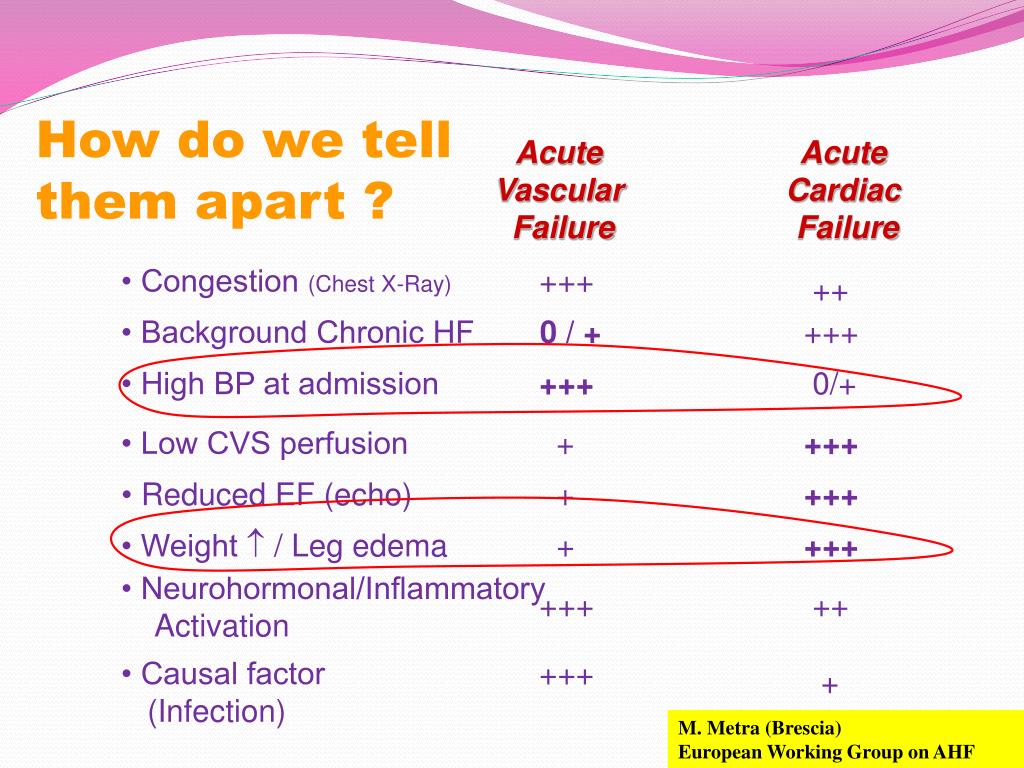 How do we tell them apart ?

| | Acute Vascular Failure | Acute Cardiac Failure |
|---|---|---|
| • Congestion (Chest X-Ray) | +++ | ++ |
| • Background Chronic HF | 0 / + | +++ |
| • High BP at admission | +++ | 0/+ |
| • Low CVS perfusion | + | +++ |
| • Reduced EF (echo) | + | +++ |
| • Weight ↑ / Leg edema | + | +++ |
| • Neurohormonal/Inflammatory Activation | +++ | ++ |
| • Causal factor (Infection) | +++ | + |

M. Metra (Brescia)
European Working Group on AHF